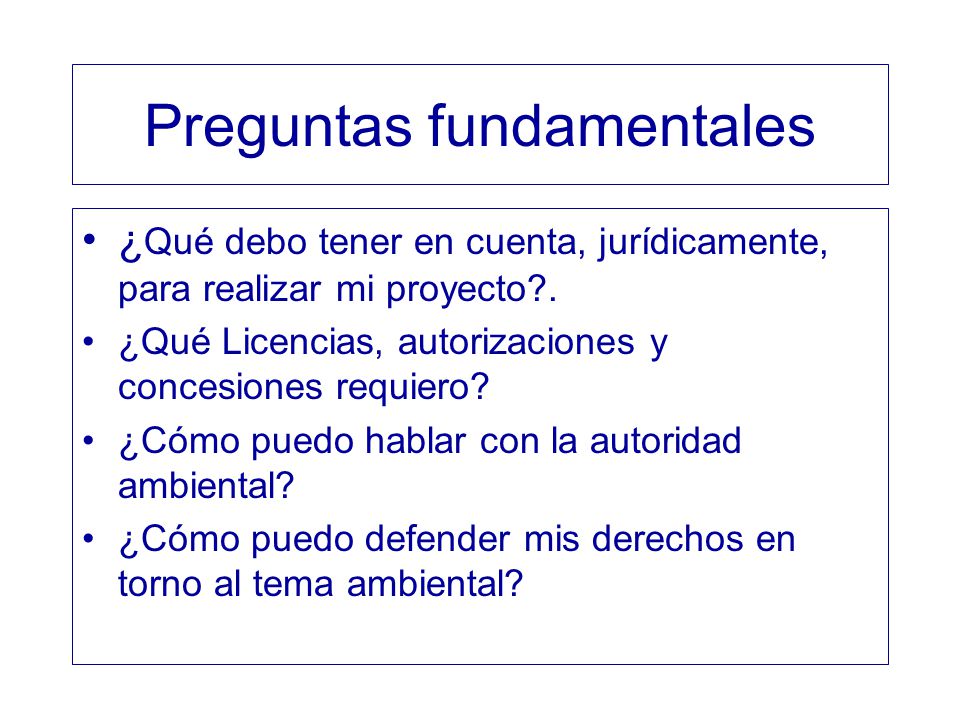 Preguntas fundamentales

• ¿Qué debo tener en cuenta, jurídicamente, para realizar mi proyecto?.
• ¿Qué Licencias, autorizaciones y concesiones requiero?
• ¿Cómo puedo hablar con la autoridad ambiental?
• ¿Cómo puedo defender mis derechos en torno al tema ambiental?